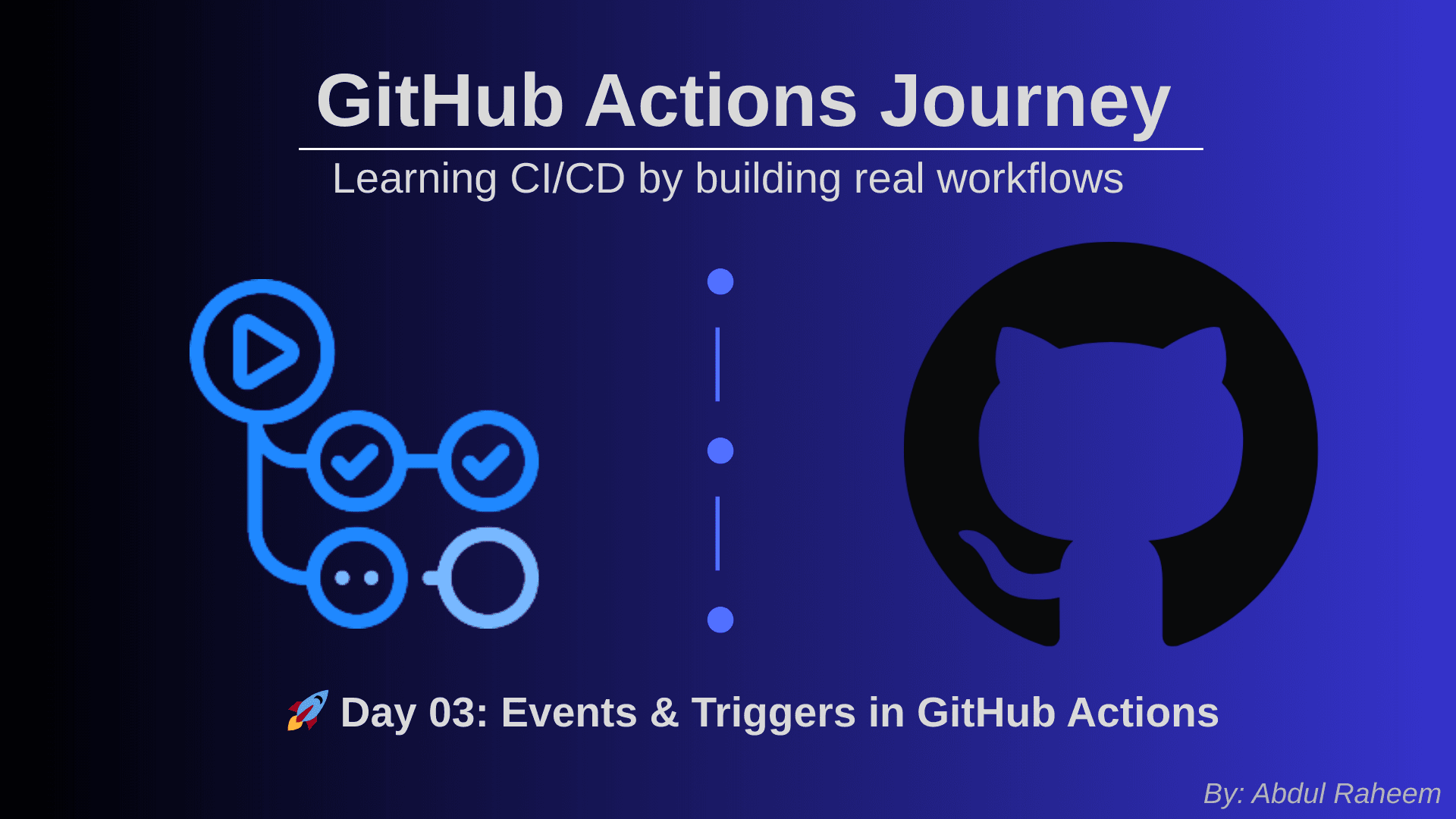 GitHub Actions Journey

Learning CI/CD by building real workflows

🚀 Day 03: Events & Triggers in GitHub Actions

By: Abdul Raheem